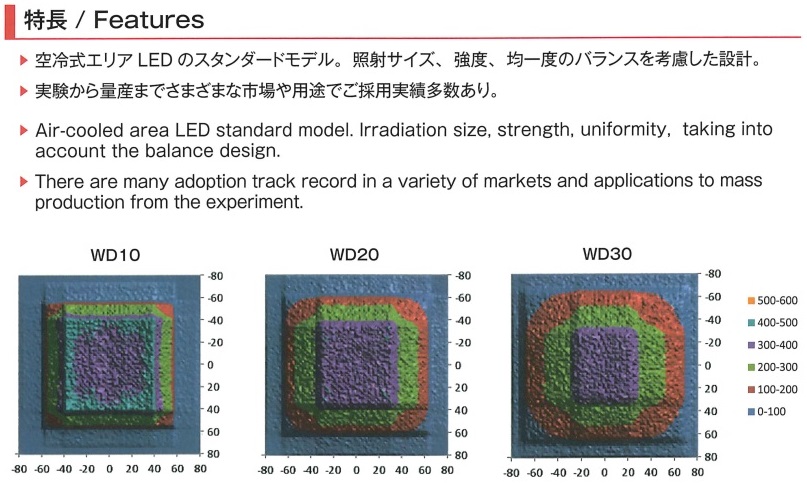 特長 / Features

▶ 空冷式エリア LED のスタンダードモデル。照射サイズ、強度、均一度のバランスを考慮した設計。

▶ 実験から量産までさまざまな市場や用途でご採用実績多数あり。

▶ Air-cooled area LED standard model. Irradiation size, strength, uniformity, taking into account the balance design.

▶ There are many adoption track record in a variety of markets and applications to mass production from the experiment.

WD10

-80
-60
-40
-20
0
20
40
60
80

-80 -60 -40 -20 0 20 40 60 80

WD20

-80
-60
-40
-20
0
20
40
60
80

-80 -60 -40 -20 0 20 40 60 80

WD30

-80
-60
-40
-20
0
20
40
60
80

-80 -60 -40 -20 0 20 40 60 80

500-600
400-500
300-400
200-300
100-200
0-100